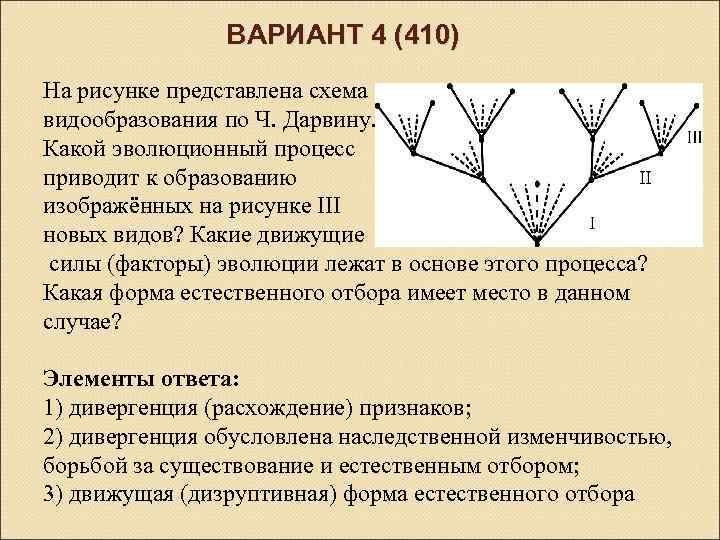 ВАРИАНТ 4 (410)

На рисунке представлена схема видообразования по Ч. Дарвину. Какой эволюционный процесс приводит к образованию изображённых на рисунке III новых видов? Какие движущие силы (факторы) эволюции лежат в основе этого процесса? Какая форма естественного отбора имеет место в данном случае?

III
II
I

Элементы ответа:
1) дивергенция (расхождение) признаков;
2) дивергенция обусловлена наследственной изменчивостью, борьбой за существование и естественным отбором;
3) движущая (дизруптивная) форма естественного отбора